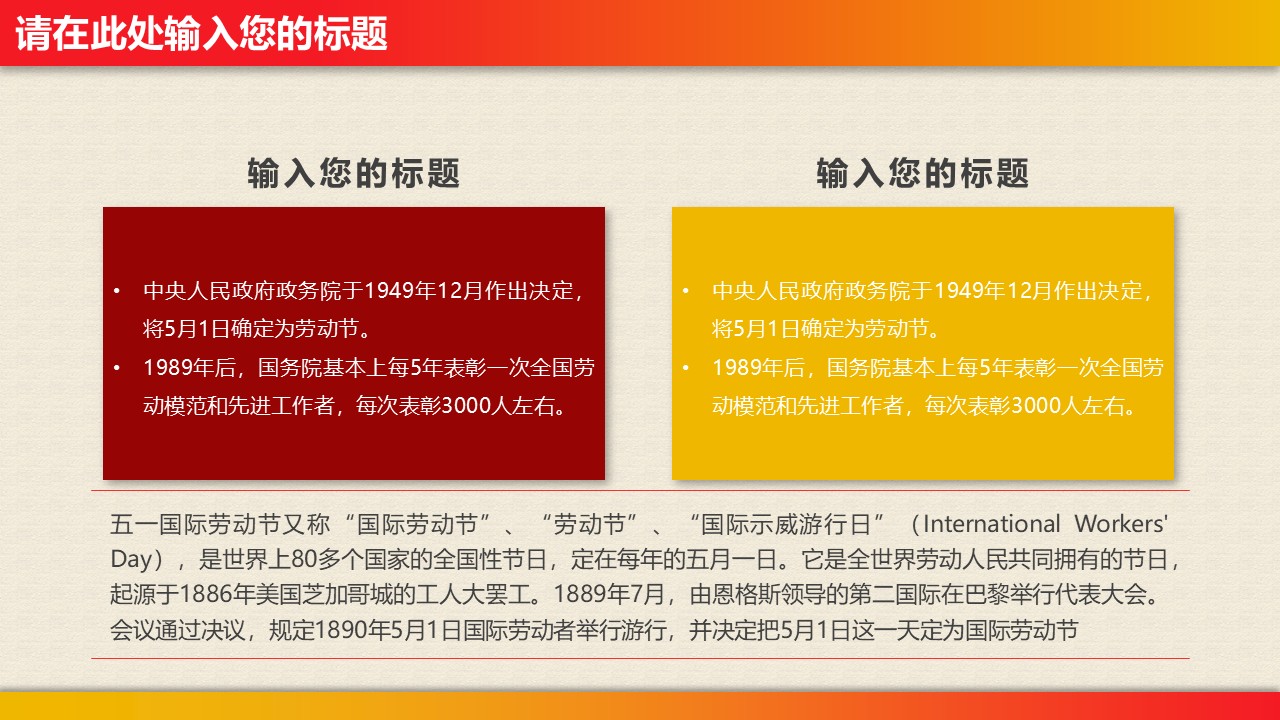 请在此处输入您的标题

输入您的标题

• 中央人民政府政务院于1949年12月作出决定，将5月1日确定为劳动节。
• 1989年后，国务院基本上每5年表彰一次全国劳动模范和先进工作者，每次表彰3000人左右。

输入您的标题

• 中央人民政府政务院于1949年12月作出决定，将5月1日确定为劳动节。
• 1989年后，国务院基本上每5年表彰一次全国劳动模范和先进工作者，每次表彰3000人左右。

五一国际劳动节又称“国际劳动节”、“劳动节”、“国际示威游行日”（International Workers' Day），是世界上80多个国家的全国性节日，定在每年的五月一日。它是全世界劳动人民共同拥有的节日，起源于1886年美国芝加哥城的工人大罢工。1889年7月，由恩格斯领导的第二国际在巴黎举行代表大会。会议通过决议，规定1890年5月1日国际劳动者举行游行，并决定把5月1日这一天定为国际劳动节